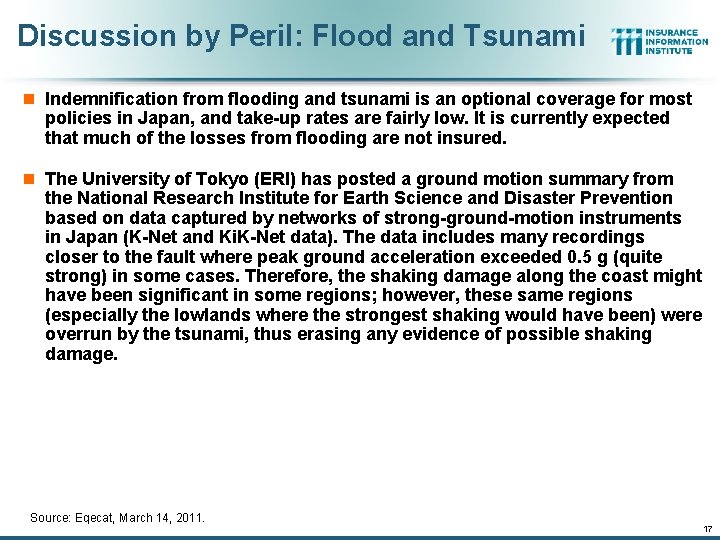 Discussion by Peril: Flood and Tsunami

INSURANCE INFORMATION INSTITUTE

Indemnification from flooding and tsunami is an optional coverage for most policies in Japan, and take-up rates are fairly low. It is currently expected that much of the losses from flooding are not insured.

The University of Tokyo (ERI) has posted a ground motion summary from the National Research Institute for Earth Science and Disaster Prevention based on data captured by networks of strong-ground-motion instruments in Japan (K-Net and KiK-Net data). The data includes many recordings closer to the fault where peak ground acceleration exceeded 0.5 g (quite strong) in some cases. Therefore, the shaking damage along the coast might have been significant in some regions; however, these same regions (especially the lowlands where the strongest shaking would have been) were overrun by the tsunami, thus erasing any evidence of possible shaking damage.

Source: Eqecat, March 14, 2011.

17